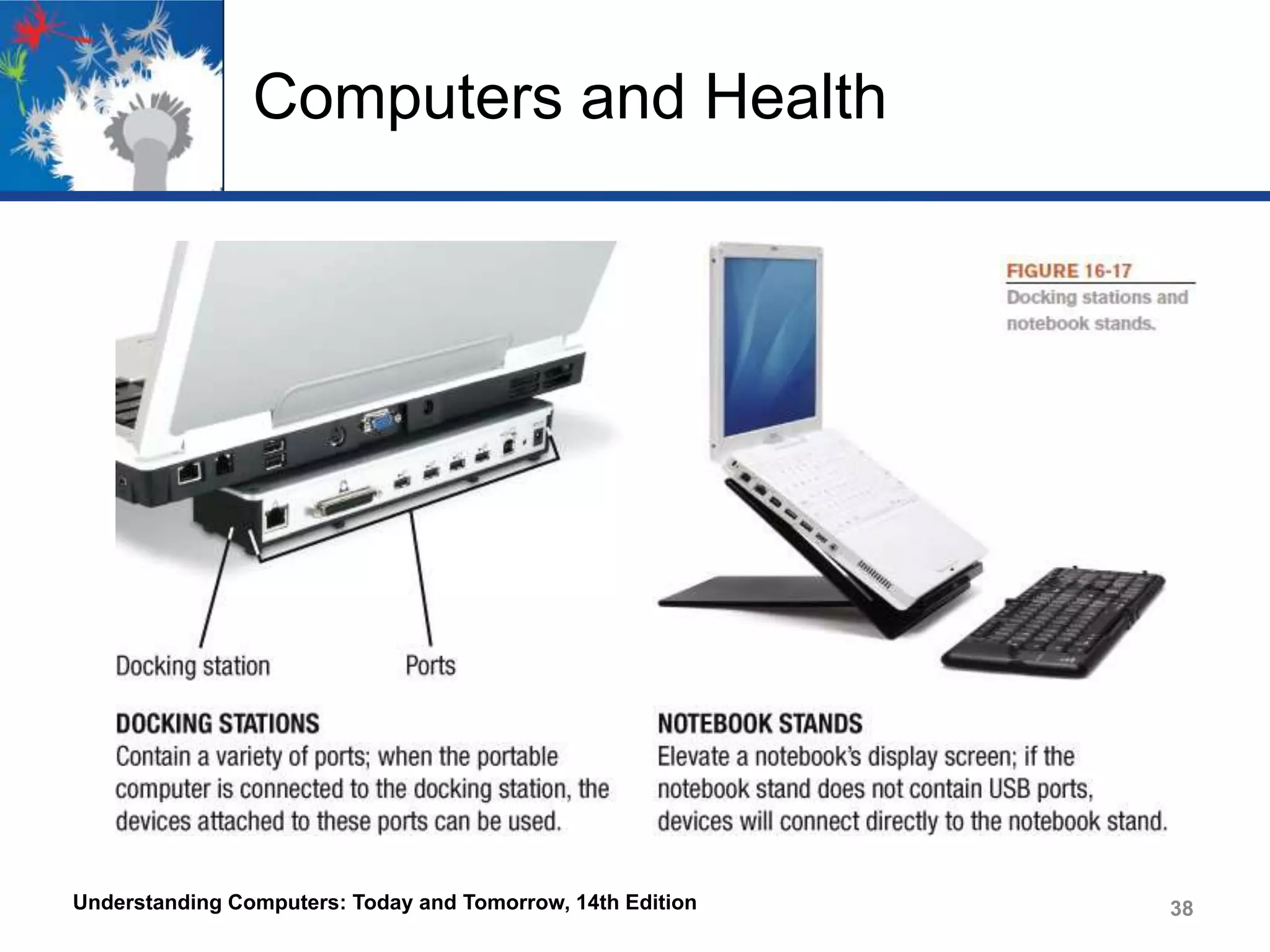 Computers and Health

FIGURE 16-17
Docking stations and notebook stands.

Docking station

Ports

DOCKING STATIONS
Contain a variety of ports; when the portable computer is connected to the docking station, the devices attached to these ports can be used.

NOTEBOOK STANDS
Elevate a notebook's display screen; if the notebook stand does not contain USB ports, devices will connect directly to the notebook stand.

Understanding Computers: Today and Tomorrow, 14th Edition

38